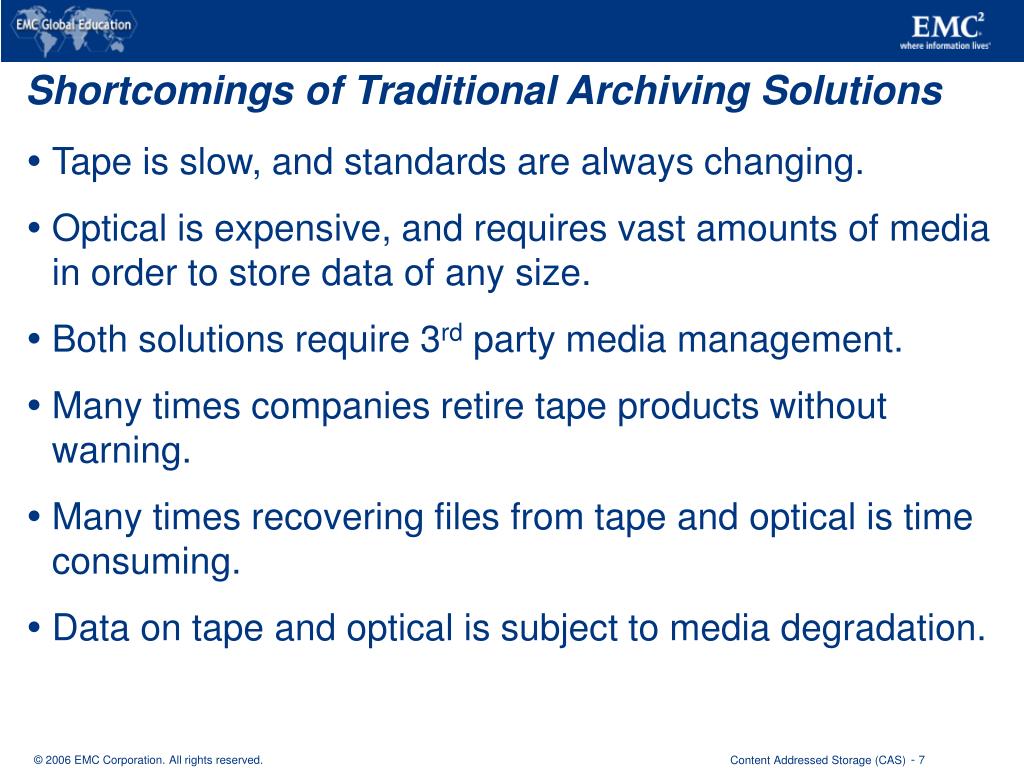 EMC Global Education

EMC$^2$
where information lives

Shortcomings of Traditional Archiving Solutions

• Tape is slow, and standards are always changing.

• Optical is expensive, and requires vast amounts of media in order to store data of any size.

• Both solutions require 3$^{rd}$ party media management.

• Many times companies retire tape products without warning.

• Many times recovering files from tape and optical is time consuming.

• Data on tape and optical is subject to media degradation.

© 2006 EMC Corporation. All rights reserved.

Content Addressed Storage (CAS) - 7